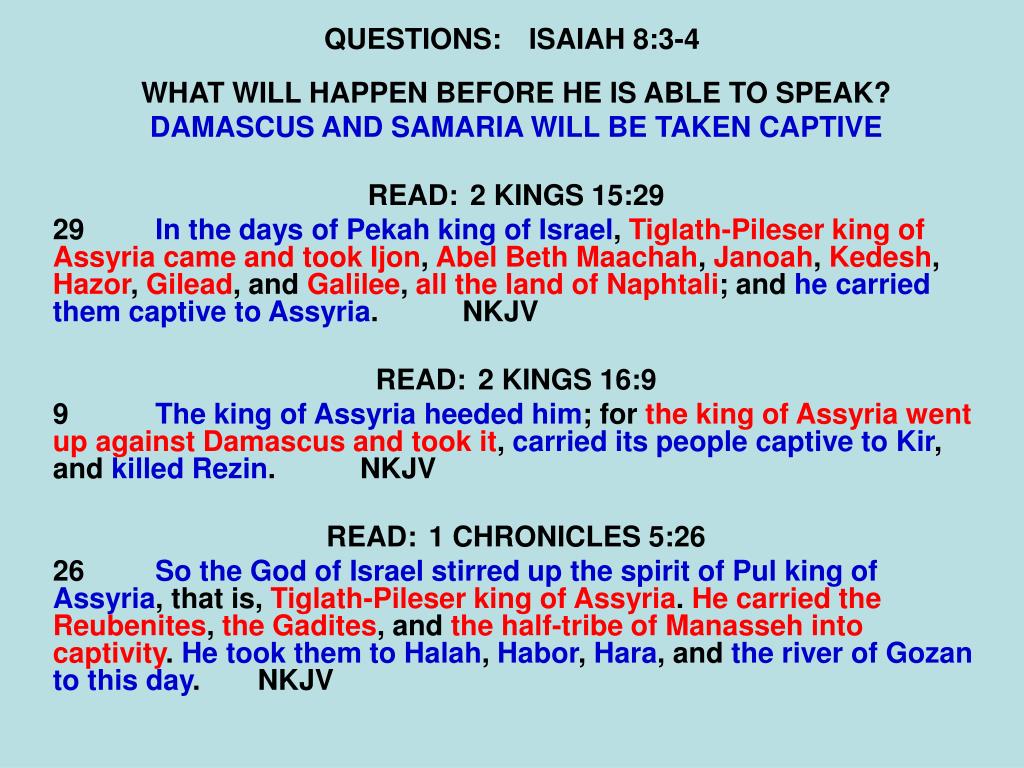 QUESTIONS: ISAIAH 8:3-4

WHAT WILL HAPPEN BEFORE HE IS ABLE TO SPEAK?
DAMASCUS AND SAMARIA WILL BE TAKEN CAPTIVE

READ: 2 KINGS 15:29
29 In the days of Pekah king of Israel, Tiglath-Pileser king of Assyria came and took Ijon, Abel Beth Maachah, Janoah, Kedesh, Hazor, Gilead, and Galilee, all the land of Naphtali; and he carried them captive to Assyria. NKJV

READ: 2 KINGS 16:9
9 The king of Assyria heeded him; for the king of Assyria went up against Damascus and took it, carried its people captive to Kir, and killed Rezin. NKJV

READ: 1 CHRONICLES 5:26
26 So the God of Israel stirred up the spirit of Pul king of Assyria, that is, Tiglath-Pileser king of Assyria. He carried the Reubenites, the Gadites, and the half-tribe of Manasseh into captivity. He took them to Halah, Habor, Hara, and the river of Gozan to this day. NKJV